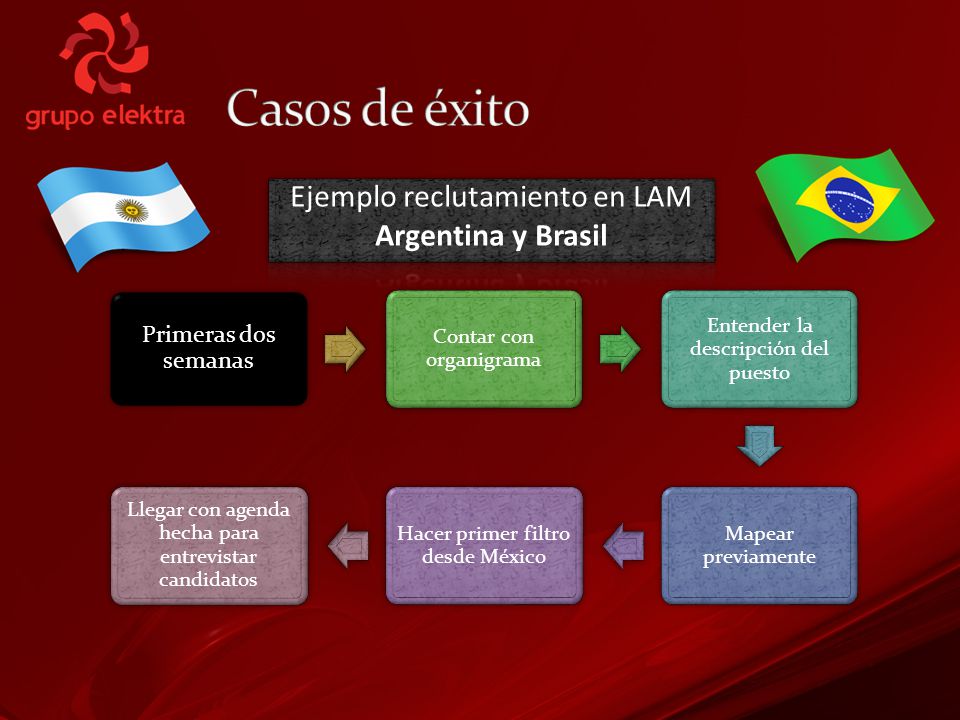 grupo elektra

Casos de éxito

Ejemplo reclutamiento en LAM
Argentina y Brasil

Primeras dos semanas

Contar con organigrama

Entender la descripción del puesto

Mapear previamente

Hacer primer filtro desde México

Llegar con agenda hecha para entrevistar candidatos